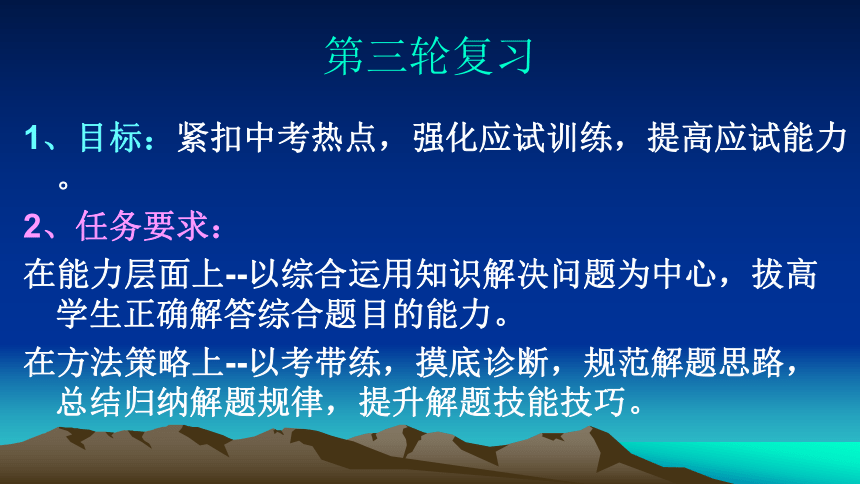 第三轮复习

1、目标：紧扣中考热点，强化应试训练，提高应试能力。

2、任务要求：

在能力层面上--以综合运用知识解决问题为中心，拔高学生正确解答综合题目的能力。

在方法策略上--以考带练，摸底诊断，规范解题思路，总结归纳解题规律，提升解题技能技巧。